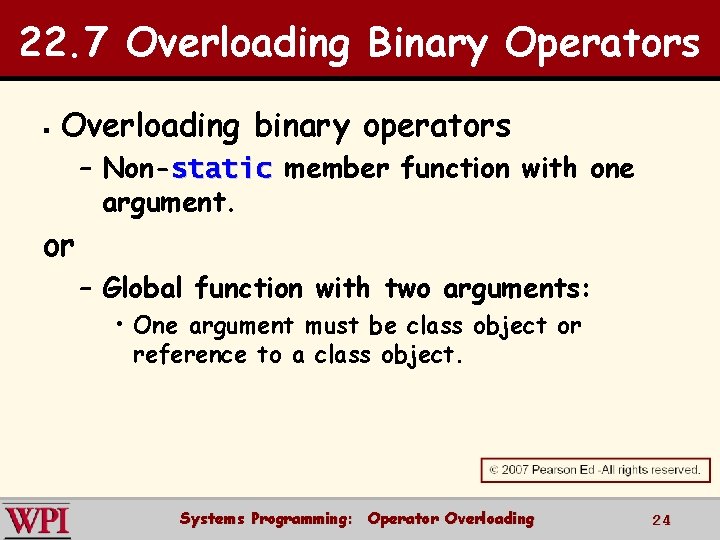 22.7 Overloading Binary Operators

▪ Overloading binary operators

– Non-static member function with one argument.

or

– Global function with two arguments:

• One argument must be class object or reference to a class object.

© 2007 Pearson Ed -All rights reserved.

WPI

Systems Programming: Operator Overloading

24